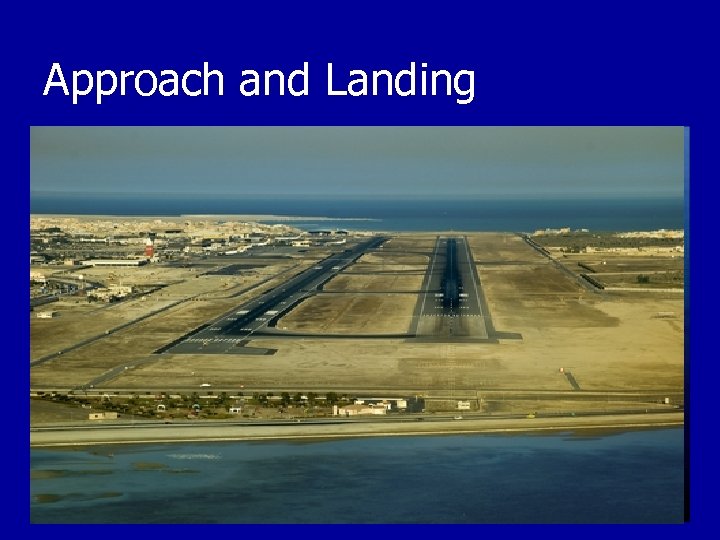 Approach and Landing